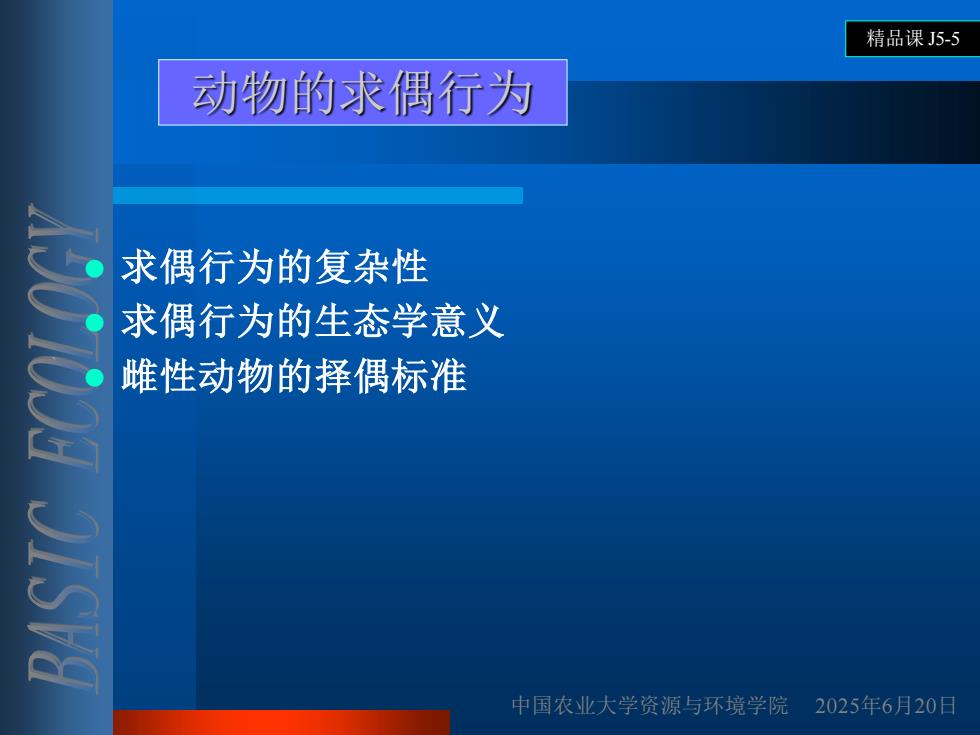 精品课 J5-5

动物的求偶行为

BASIC ECOLOGY

- 求偶行为的复杂性
- 求偶行为的生态学意义
- 雌性动物的择偶标准

中国农业大学资源与环境学院　2025年6月20日